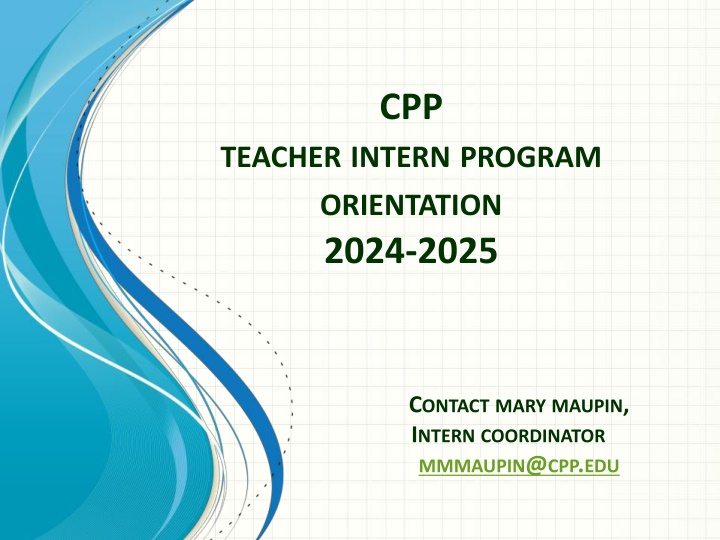 CPP
TEACHER INTERN PROGRAM
ORIENTATION
2024-2025

CONTACT MARY MAUPIN,
INTERN COORDINATOR
MMMAUPIN@CPP.EDU